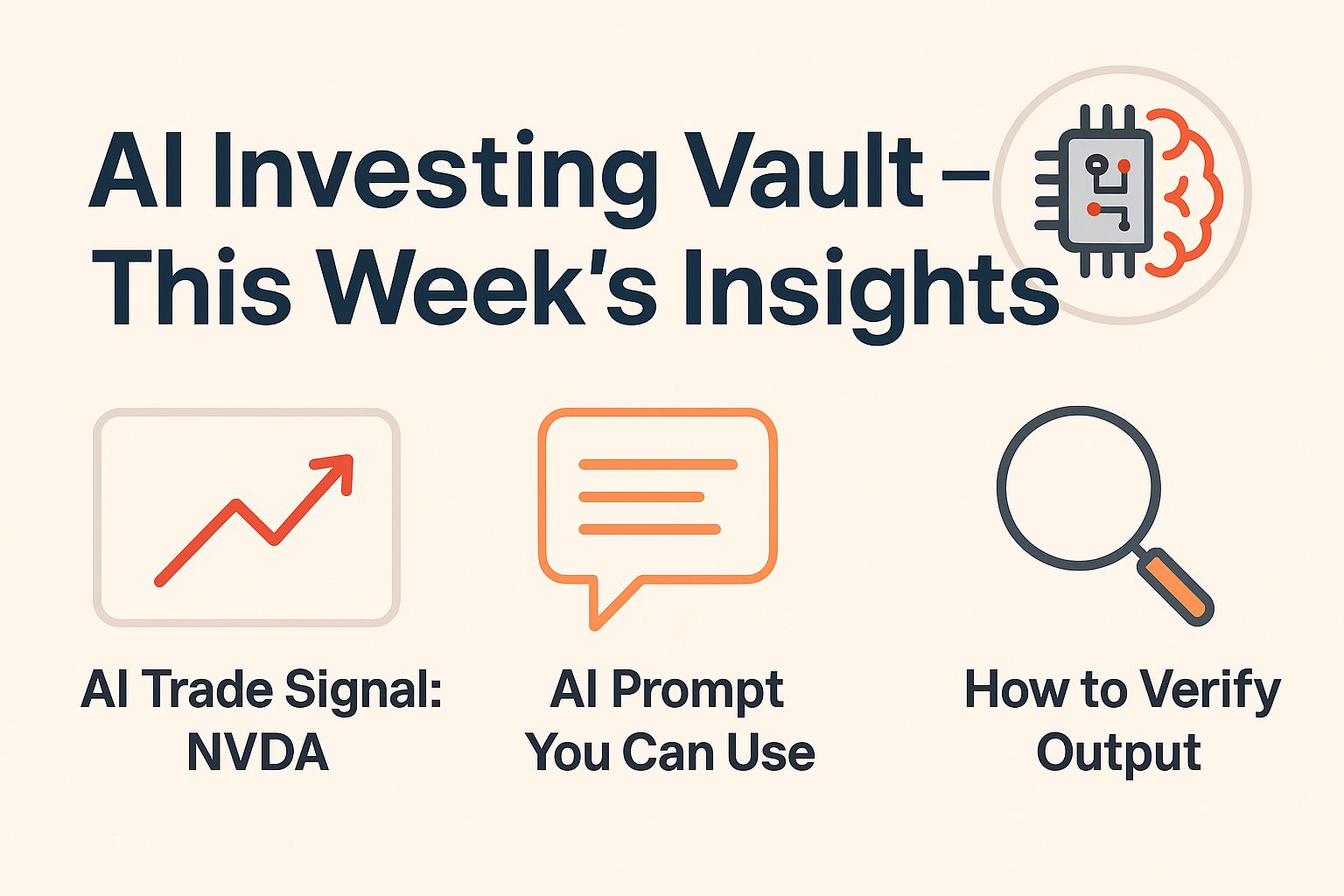 AI Investing Vault – This Week's Insights

AI Trade Signal: NVDA

AI Prompt You Can Use

How to Verify Output